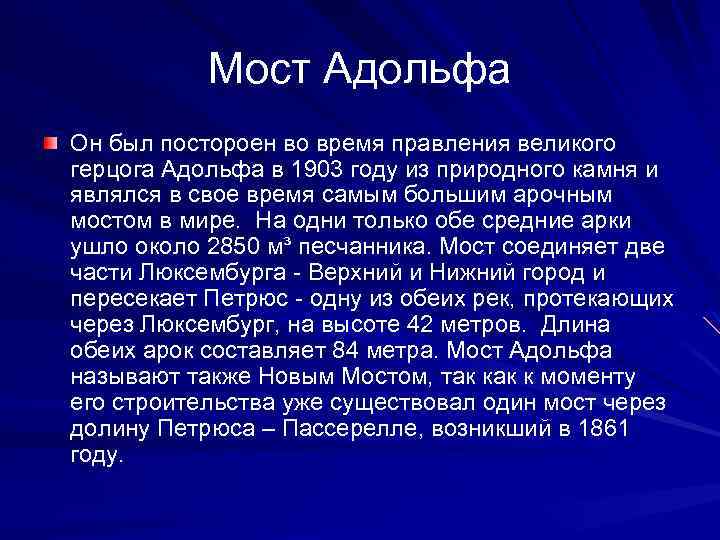 Мост Адольфа

Он был постороен во время правления великого герцога Адольфа в 1903 году из природного камня и являлся в свое время самым большим арочным мостом в мире. На одни только обе средние арки ушло около 2850 м³ песчанника. Мост соединяет две части Люксембурга - Верхний и Нижний город и пересекает Петрюс - одну из обеих рек, протекающих через Люксембург, на высоте 42 метров. Длина обеих арок составляет 84 метра. Мост Адольфа называют также Новым Мостом, так как к моменту его строительства уже существовал один мост через долину Петрюса – Пассерелле, возникший в 1861 году.